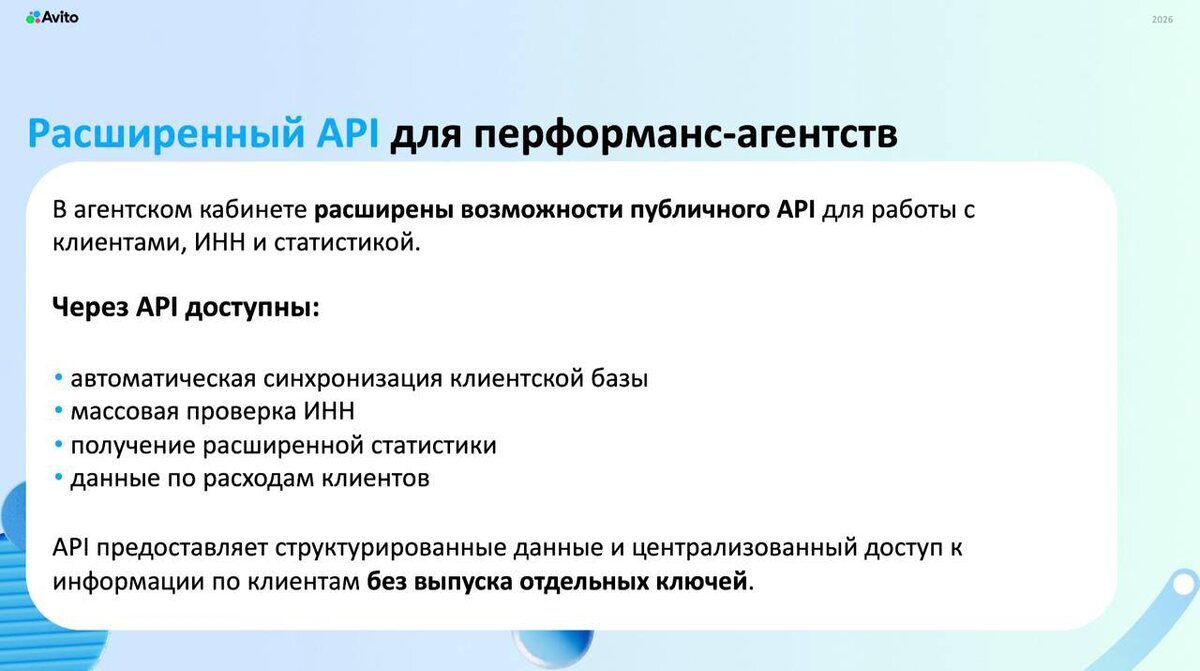 Avito

2026

Расширенный API для перформанс-агентств

В агентском кабинете расширены возможности публичного API для работы с клиентами, ИНН и статистикой.

Через API доступны:

• автоматическая синхронизация клиентской базы
• массовая проверка ИНН
• получение расширенной статистики
• данные по расходам клиентов

API предоставляет структурированные данные и централизованный доступ к информации по клиентам без выпуска отдельных ключей.